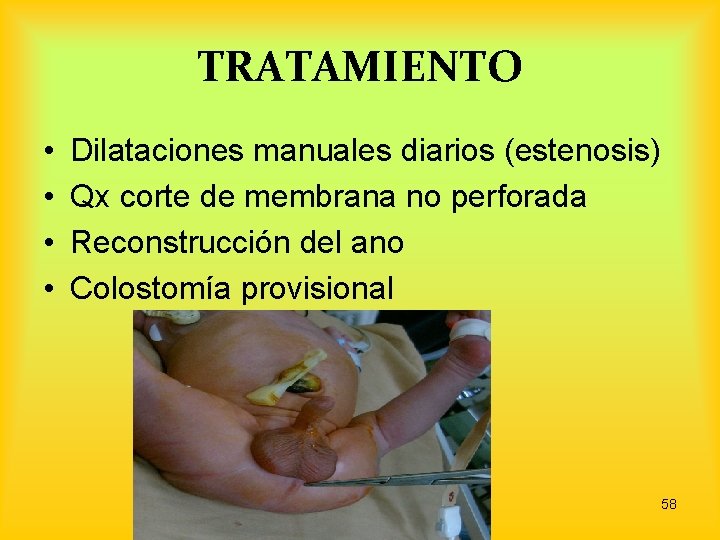 TRATAMIENTO

• Dilataciones manuales diarios (estenosis)
• Qx corte de membrana no perforada
• Reconstrucción del ano
• Colostomía provisional

58